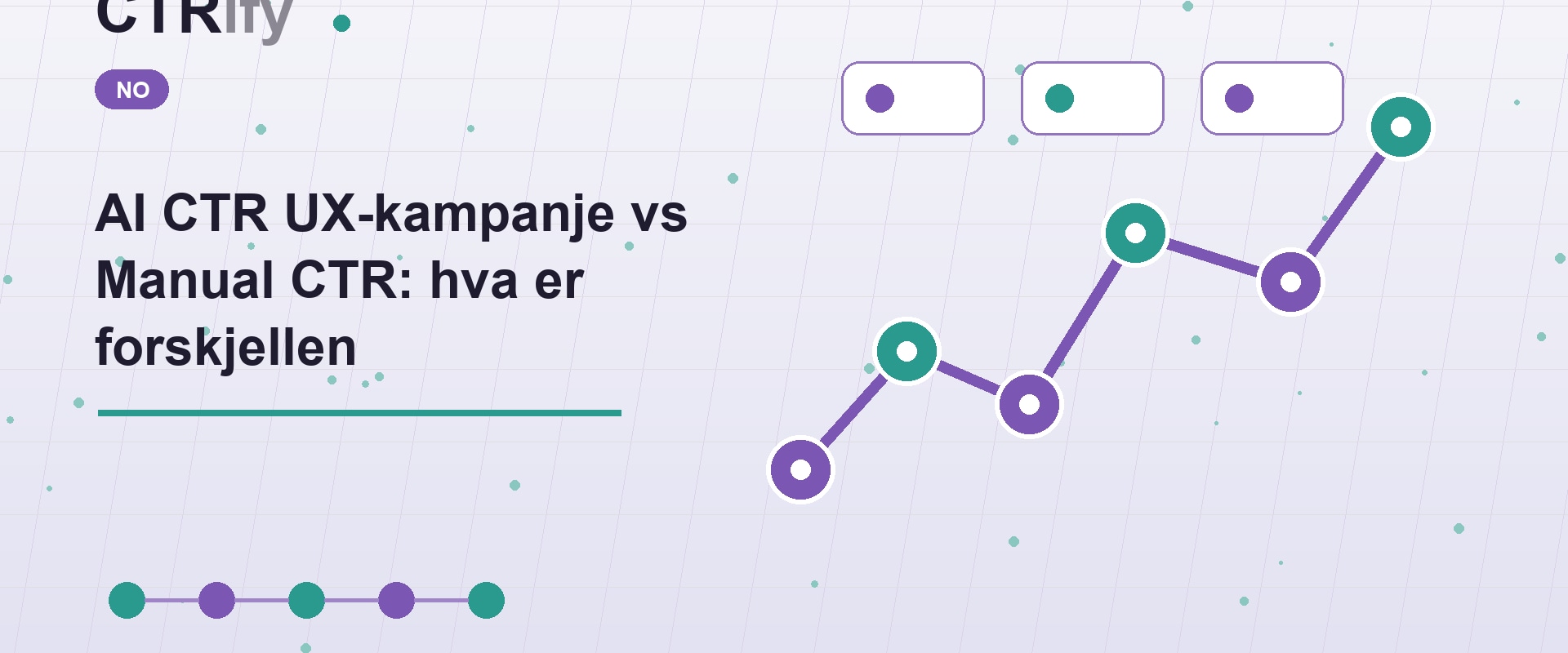 CTRify

NO

AI CTR UX-kampanje vs Manual CTR: hva er forskjellen